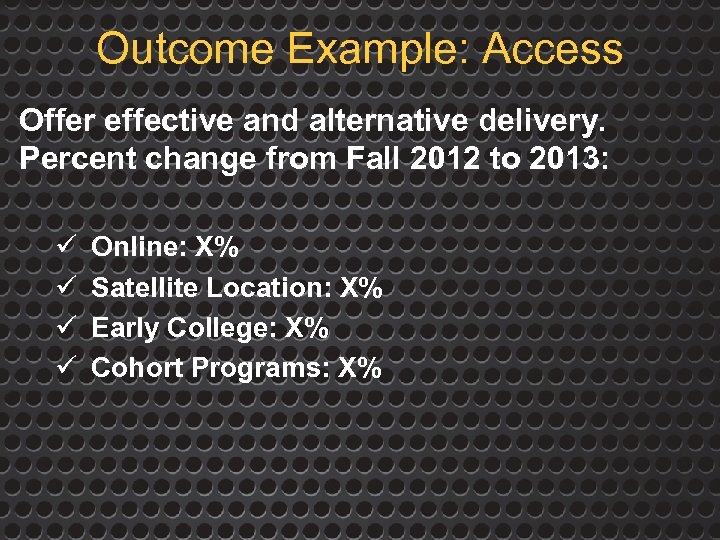 Outcome Example: Access

Offer effective and alternative delivery. Percent change from Fall 2012 to 2013:

✓ Online: X%
✓ Satellite Location: X%
✓ Early College: X%
✓ Cohort Programs: X%